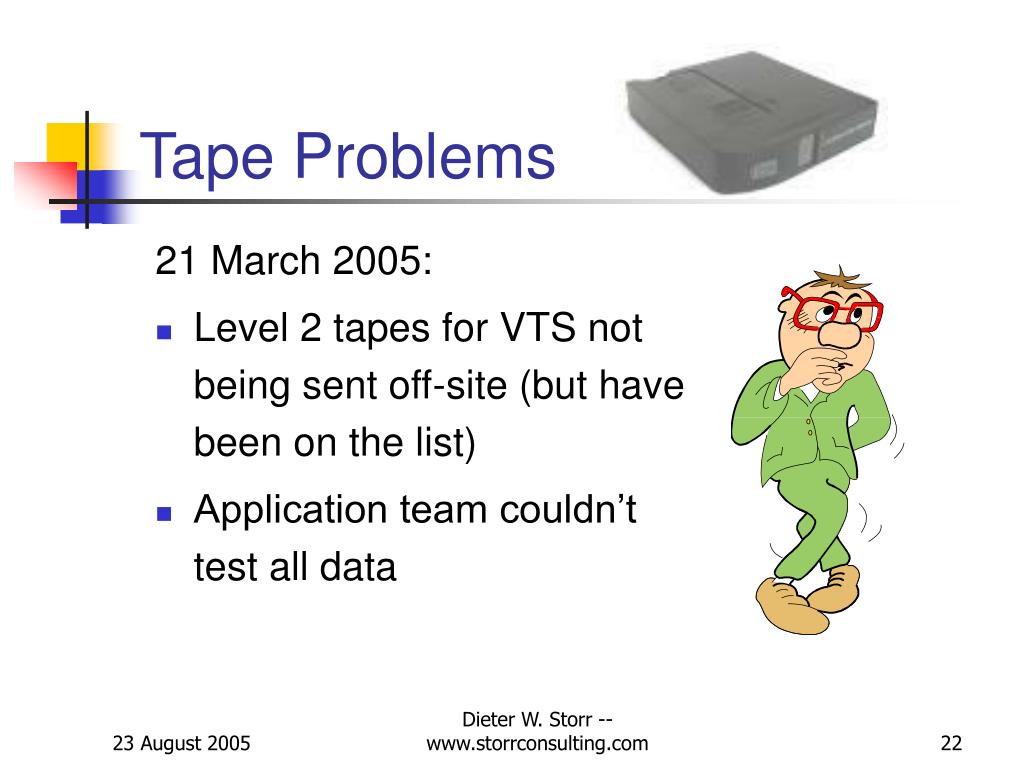 Tape Problems

21 March 2005:

- Level 2 tapes for VTS not being sent off-site (but have been on the list)
- Application team couldn’t test all data

23 August 2005

Dieter W. Storr -- www.storrconsulting.com

22